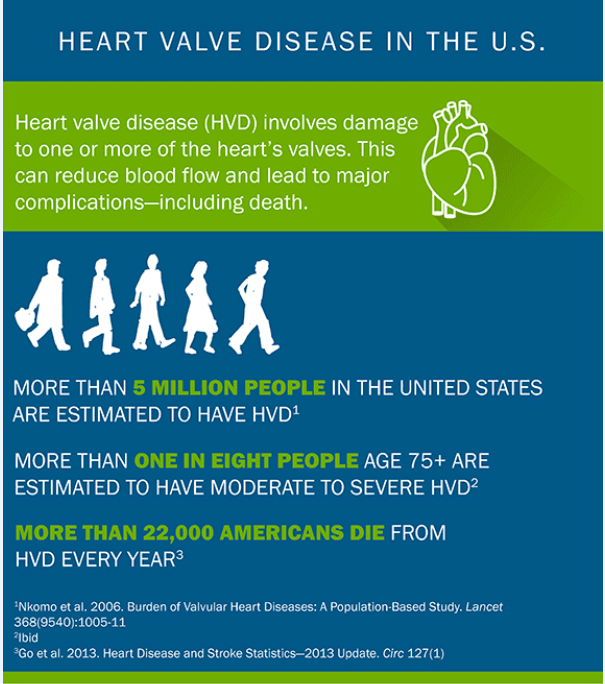 HEART VALVE DISEASE IN THE U.S.

Heart valve disease (HVD) involves damage to one or more of the heart's valves. This can reduce blood flow and lead to major complications—including death.

MORE THAN 5 MILLION PEOPLE IN THE UNITED STATES ARE ESTIMATED TO HAVE HVD$^1$

MORE THAN ONE IN EIGHT PEOPLE AGE 75+ ARE ESTIMATED TO HAVE MODERATE TO SEVERE HVD$^2$

MORE THAN 22,000 AMERICANS DIE FROM HVD EVERY YEAR$^3$

$^1$Nkomo et al. 2006. Burden of Valvular Heart Diseases: A Population-Based Study. Lancet 368(9540):1005-11
$^2$Ibid
$^3$Go et al. 2013. Heart Disease and Stroke Statistics—2013 Update. Circ 127(1)